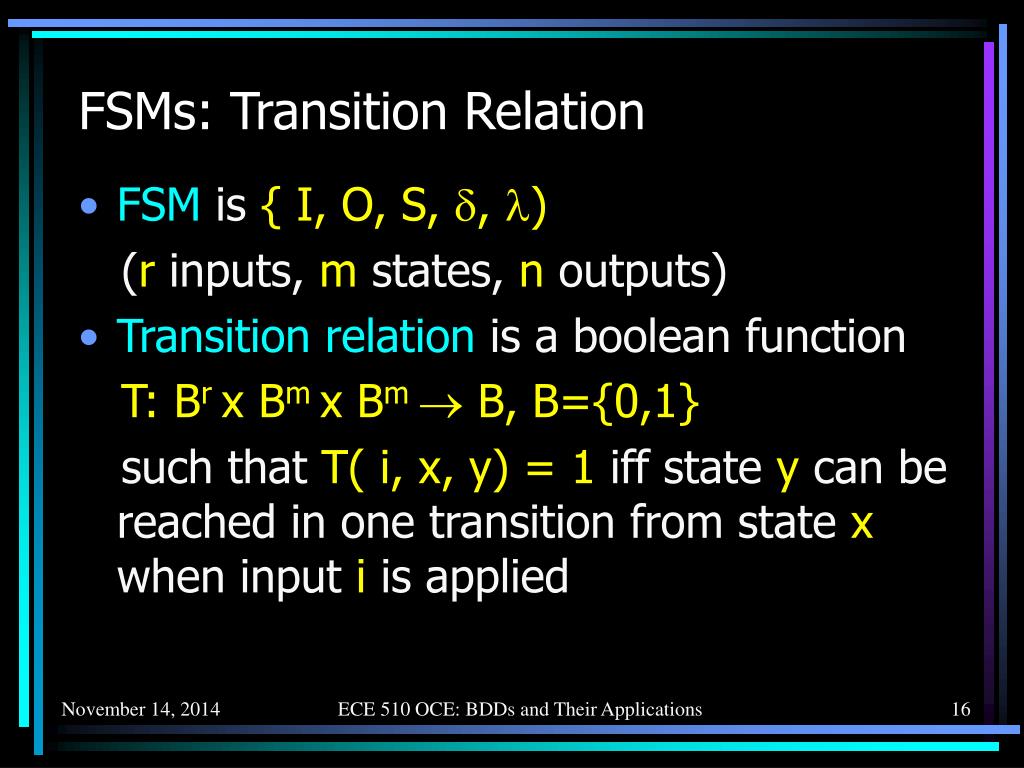 FSMs: Transition Relation

• FSM is { I, O, S, $\delta$, $\lambda$)
(r inputs, m states, n outputs)

• Transition relation is a boolean function
T: $B^r$ x $B^m$ x $B^m$ $\rightarrow$ B, B={0,1}
such that T( i, x, y) = 1 iff state y can be reached in one transition from state x when input i is applied

November 14, 2014

ECE 510 OCE: BDDs and Their Applications

16